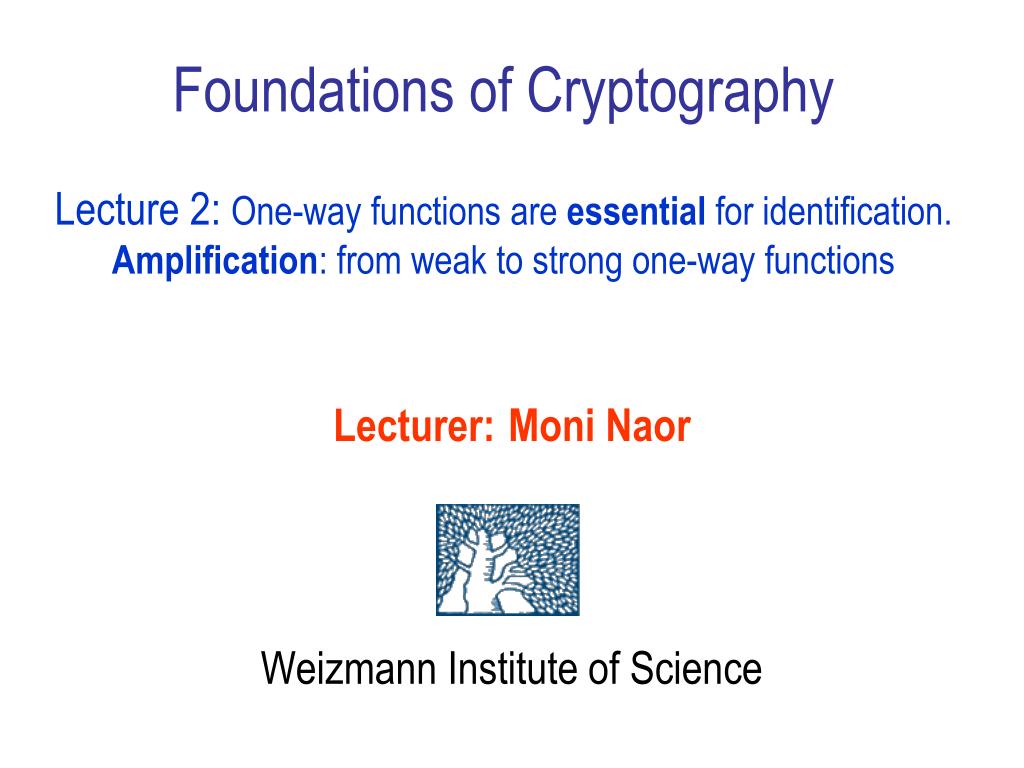 Foundations of Cryptography

Lecture 2: One-way functions are essential for identification.
Amplification: from weak to strong one-way functions

Lecturer: Moni Naor

Weizmann Institute of Science